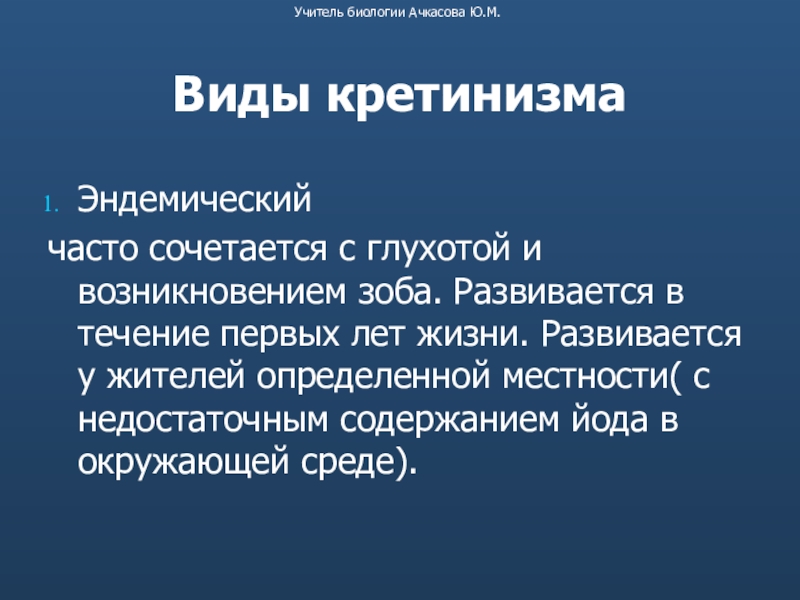 Учитель биологии Ачкасова Ю.М.

Виды кретинизма

1. Эндемический

часто сочетается с глухотой и возникновением зоба. Развивается в течение первых лет жизни. Развивается у жителей определенной местности( с недостаточным содержанием йода в окружающей среде).